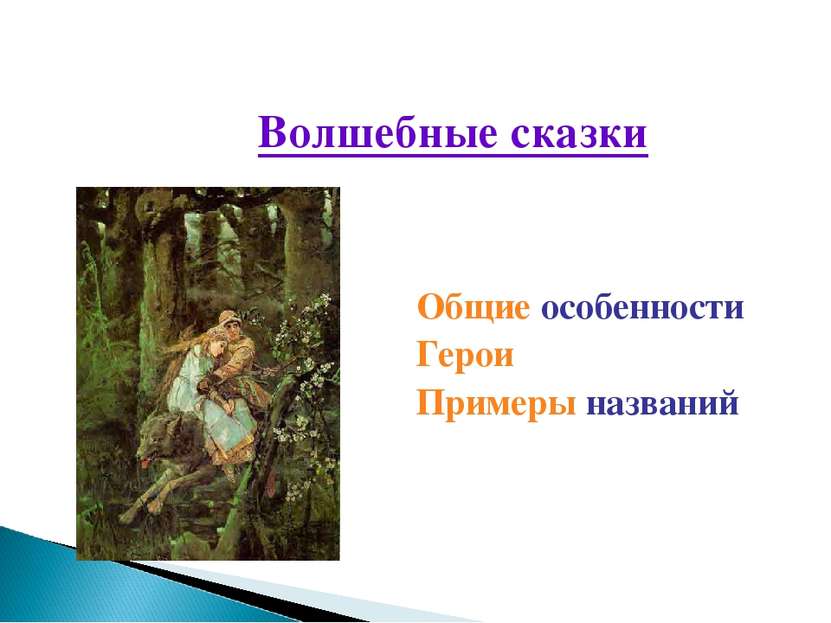 Волшебные сказки

Общие особенности
Герои
Примеры названий